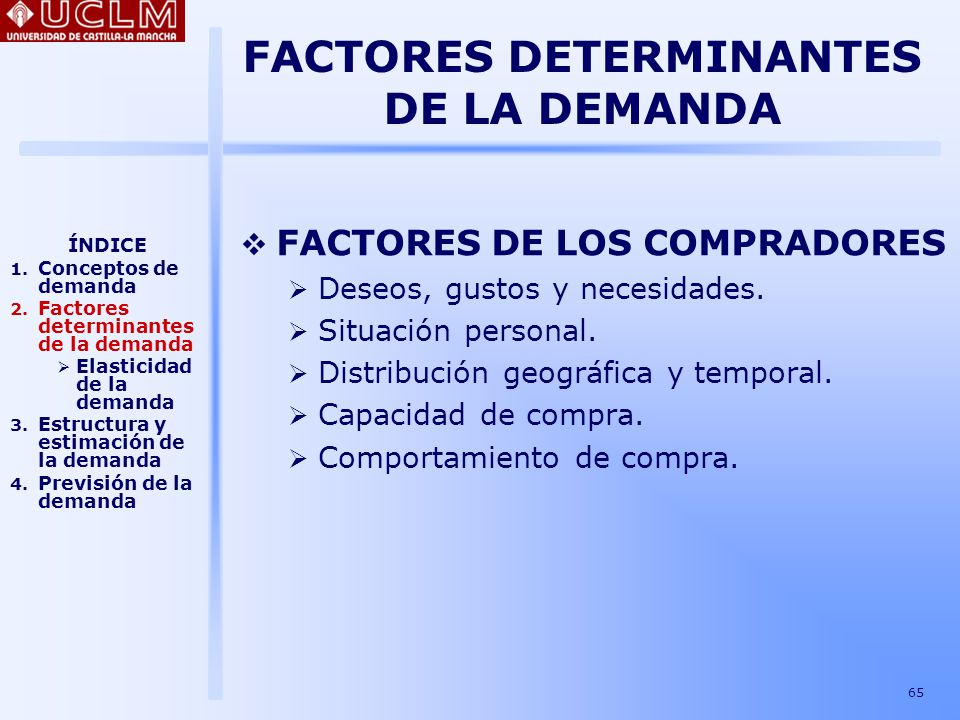 UCLM
UNIVERSIDAD DE CASTILLA-LA MANCHA

FACTORES DETERMINANTES DE LA DEMANDA

ÍNDICE
1. Conceptos de demanda
2. Factores determinantes de la demanda
➢ Elasticidad de la demanda
3. Estructura y estimación de la demanda
4. Previsión de la demanda

❖ FACTORES DE LOS COMPRADORES
➢ Deseos, gustos y necesidades.
➢ Situación personal.
➢ Distribución geográfica y temporal.
➢ Capacidad de compra.
➢ Comportamiento de compra.

65